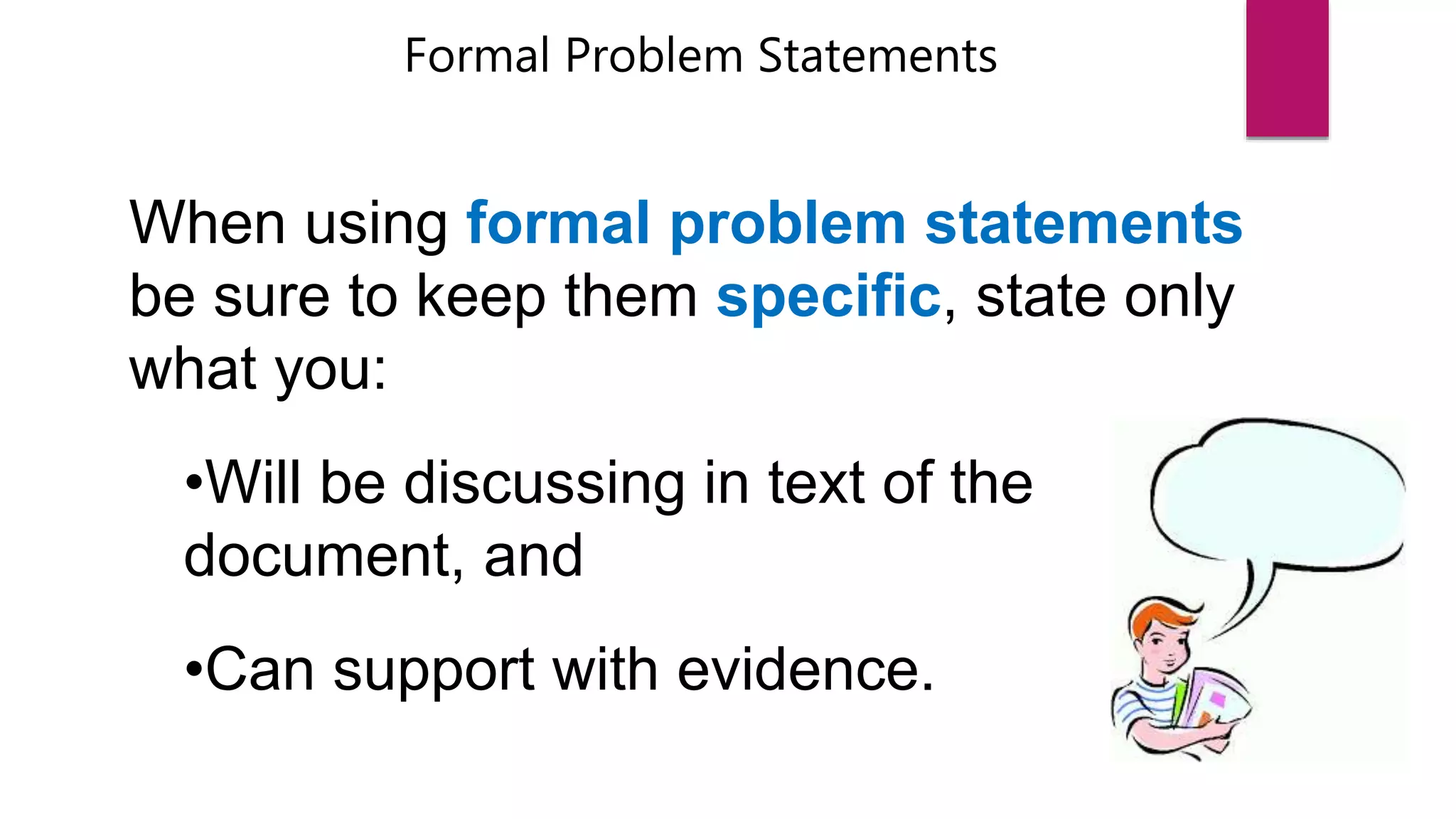 Formal Problem Statements

When using formal problem statements be sure to keep them specific, state only what you:

•Will be discussing in text of the document, and

•Can support with evidence.